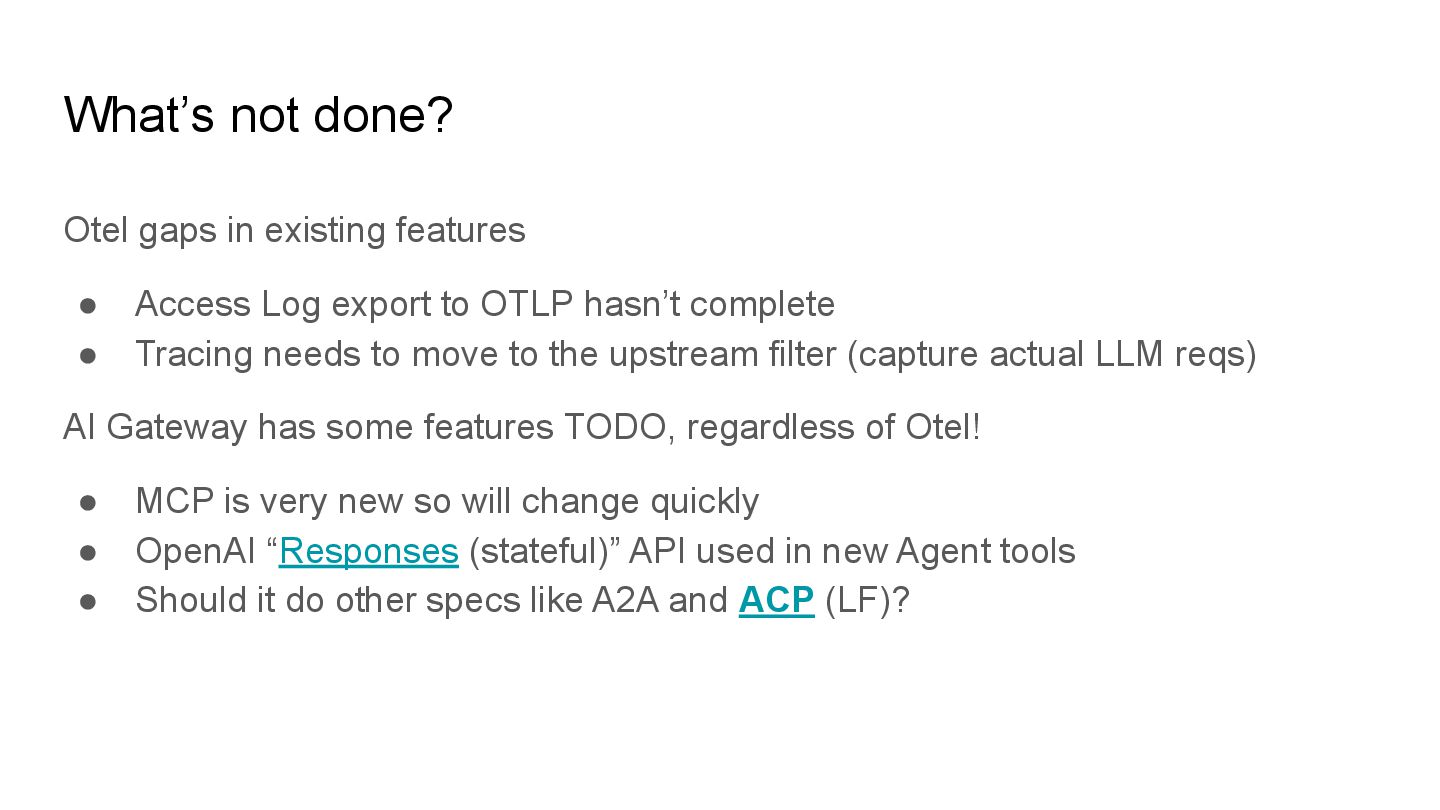 What’s not done?

Otel gaps in existing features

● Access Log export to OTLP hasn’t complete
● Tracing needs to move to the upstream filter (capture actual LLM reqs)

AI Gateway has some features TODO, regardless of Otel!

● MCP is very new so will change quickly
● OpenAI “Responses (stateful)” API used in new Agent tools
● Should it do other specs like A2A and ACP (LF)?